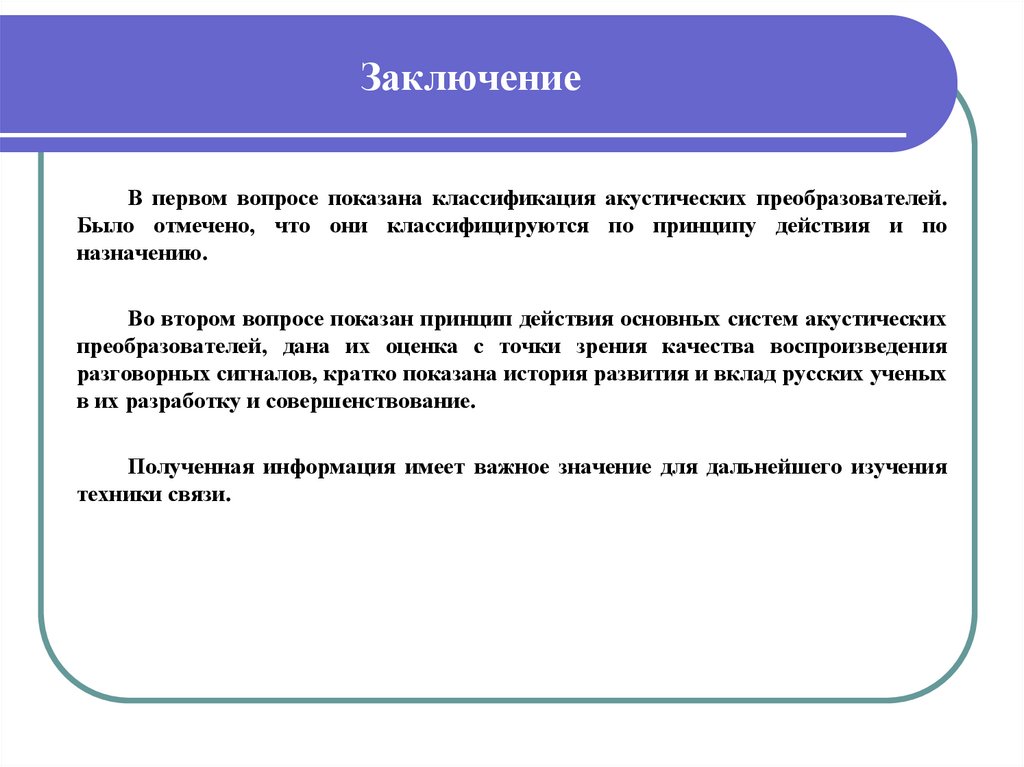 Заключение

В первом вопросе показана классификация акустических преобразователей. Было отмечено, что они классифицируются по принципу действия и по назначению.

Во втором вопросе показан принцип действия основных систем акустических преобразователей, дана их оценка с точки зрения качества воспроизведения разговорных сигналов, кратко показана история развития и вклад русских ученых в их разработку и совершенствование.

Полученная информация имеет важное значение для дальнейшего изучения техники связи.